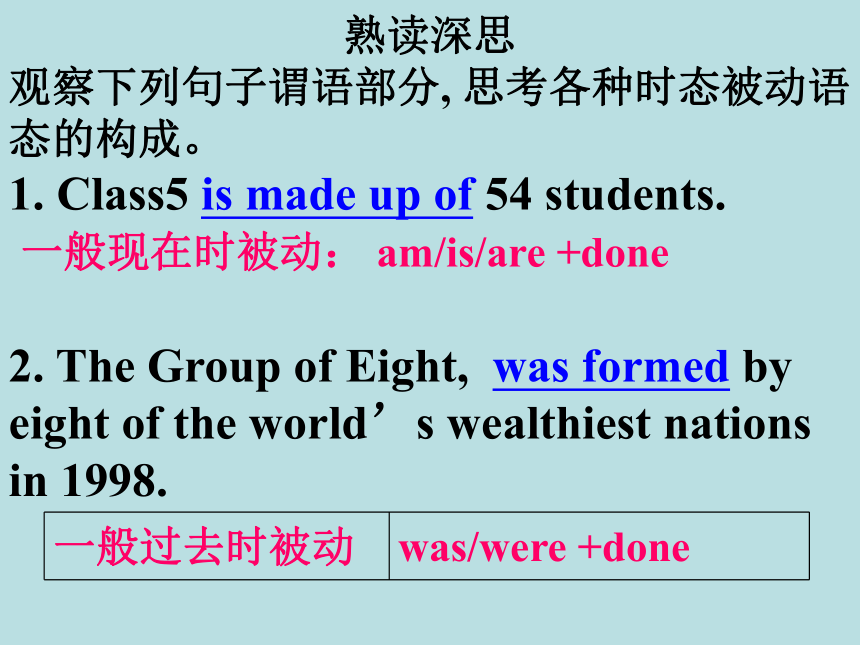 熟读深思

观察下列句子谓语部分, 思考各种时态被动语态的构成。

1. Class5 is made up of 54 students.

一般现在时被动： am/is/are +done

2. The Group of Eight, was formed by eight of the world’s wealthiest nations in 1998.

| 一般过去时被动 | was/were +done |
|---|---|